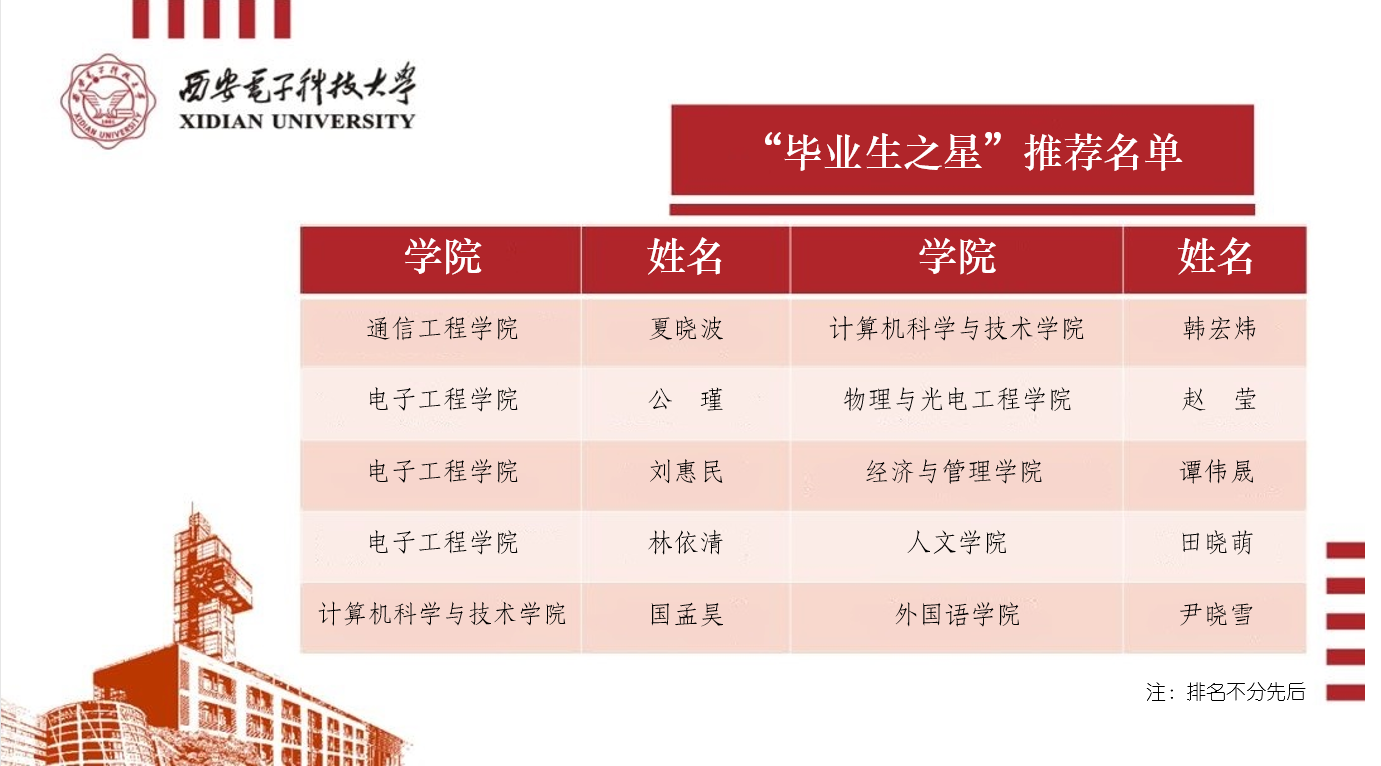 西安电子科技大学
XIDIAN UNIVERSITY

“毕业生之星”推荐名单

| 学院 | 姓名 | 学院 | 姓名 |
|---|---|---|---|
| 通信工程学院 | 夏晓波 | 计算机科学与技术学院 | 韩宏炜 |
| 电子工程学院 | 公 瑾 | 物理与光电工程学院 | 赵 莹 |
| 电子工程学院 | 刘惠民 | 经济与管理学院 | 谭伟晟 |
| 电子工程学院 | 林依清 | 人文学院 | 田晓萌 |
| 计算机科学与技术学院 | 国孟昊 | 外国语学院 | 尹晓雪 |

注：排名不分先后